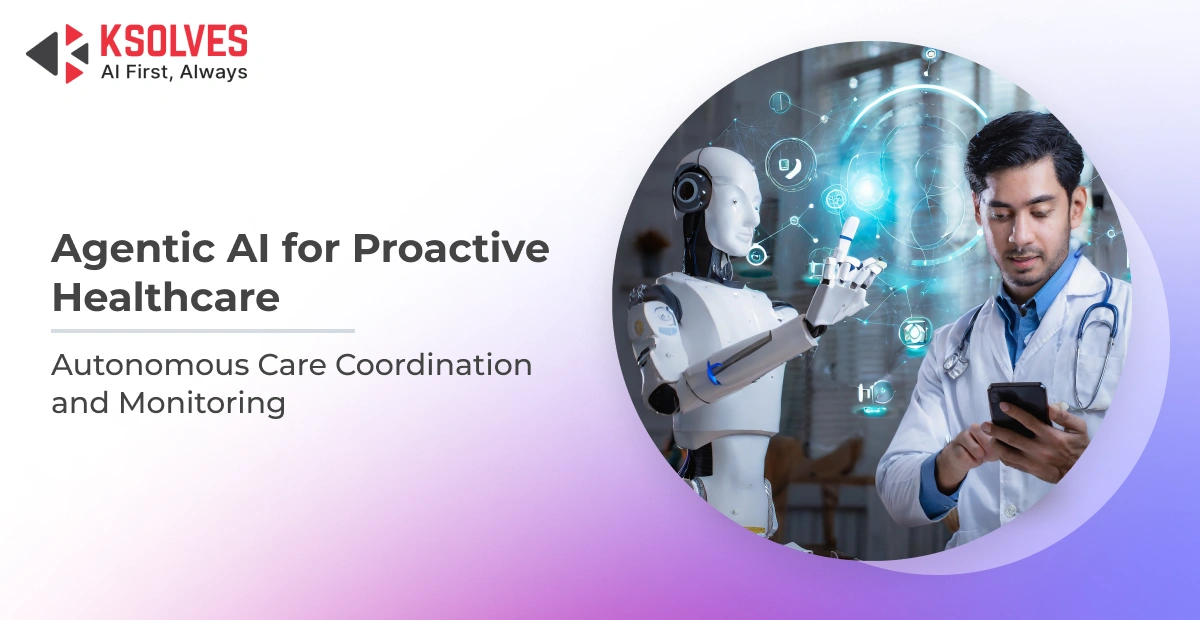 KSOLVES
AI First, Always

Agentic AI for Proactive Healthcare

Autonomous Care Coordination and Monitoring